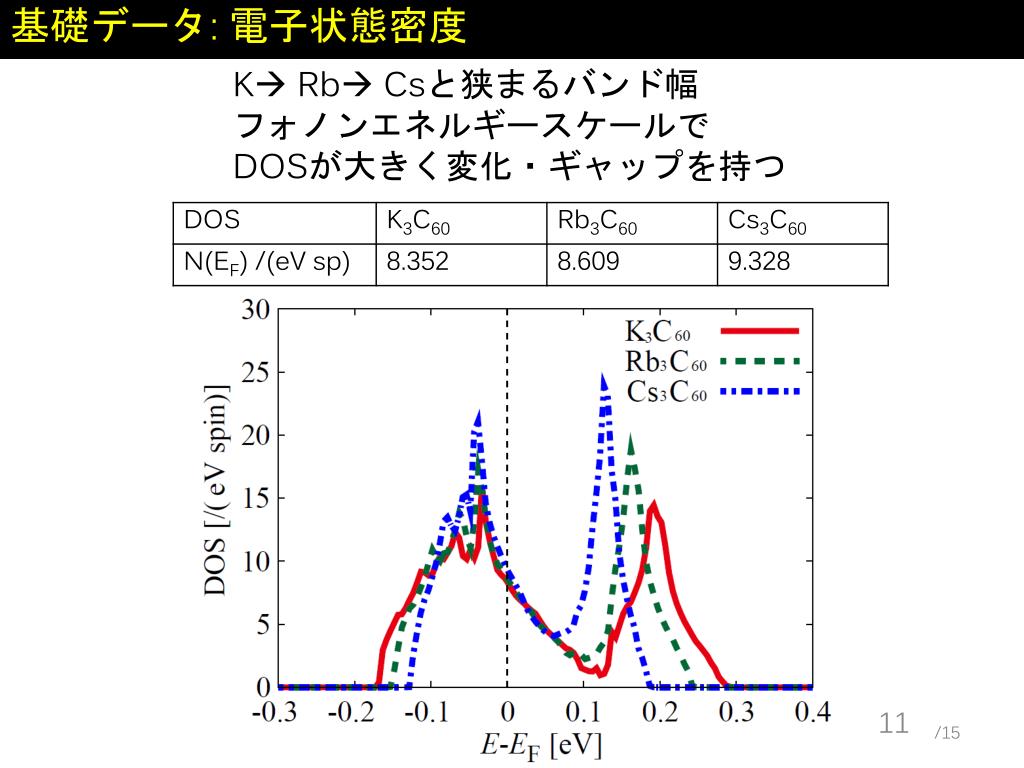 基礎データ: 電子状態密度

K→ Rb→ Csと狭まるバンド幅
フォノンエネルギースケールで
DOSが大きく変化・ギャップを持つ

| DOS | $K_3C_{60}$ | $Rb_3C_{60}$ | $Cs_3C_{60}$ |
|---|---|---|---|
| $N(E_F)$ /(eV sp) | 8.352 | 8.609 | 9.328 |

30
25
20
15
10
5
0
DOS [/(eV spin)]
$K_3C_{60}$
$Rb_3C_{60}$
$Cs_3C_{60}$
-0.3 -0.2 -0.1 0 0.1 0.2 0.3 0.4
$E$-$E_F$ [eV]

11 /15